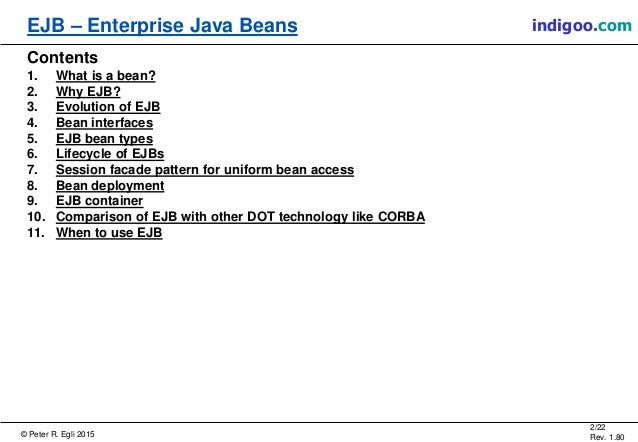 EJB – Enterprise Java Beans

indigoo.com

Contents

1. What is a bean?
2. Why EJB?
3. Evolution of EJB
4. Bean interfaces
5. EJB bean types
6. Lifecycle of EJBs
7. Session facade pattern for uniform bean access
8. Bean deployment
9. EJB container
10. Comparison of EJB with other DOT technology like CORBA
11. When to use EJB

© Peter R. Egli 2015

2/22
Rev. 1.80